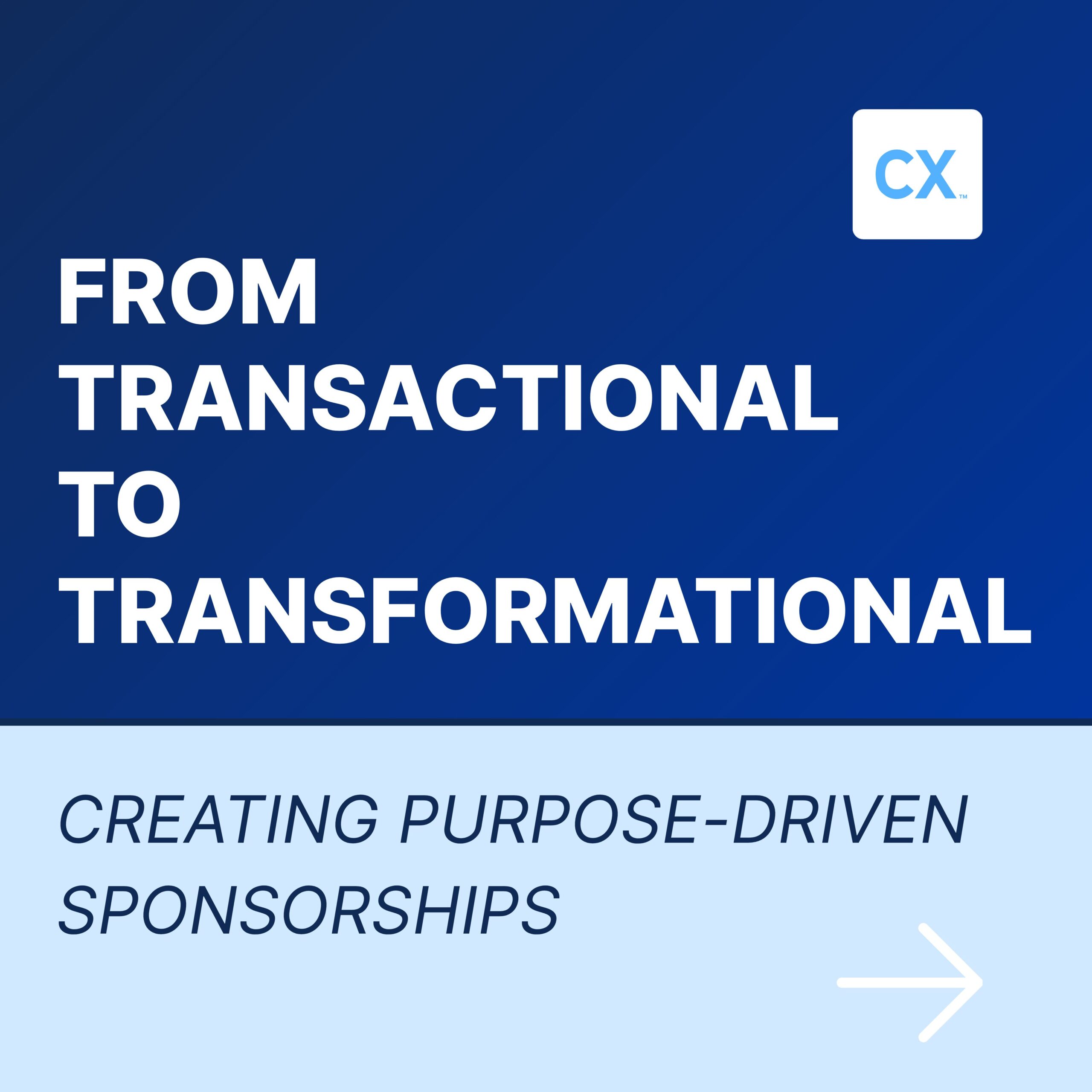 CX™

FROM TRANSACTIONAL TO TRANSFORMATIONAL

CREATING PURPOSE-DRIVEN SPONSORSHIPS